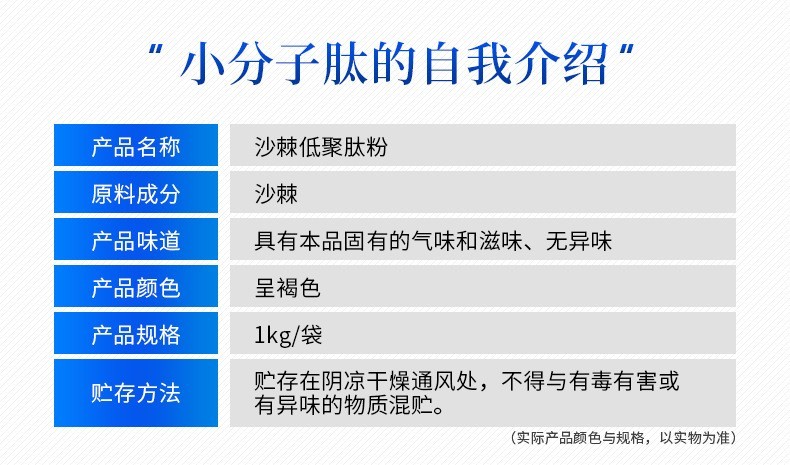 “ 小分子肽的自我介绍 ”

| 产品名称 | 沙棘低聚肽粉 |
|---|---|
| 原料成分 | 沙棘 |
| 产品味道 | 具有本品固有的气味和滋味、无异味 |
| 产品颜色 | 呈褐色 |
| 产品规格 | 1kg/袋 |
| 贮存方法 | 贮存在阴凉干燥通风处，不得与有毒有害或有异味的物质混贮。 |

（实际产品颜色与规格，以实物为准）